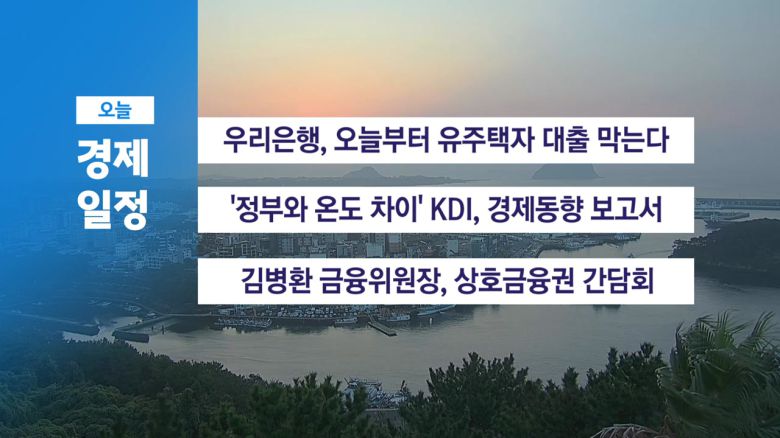 오늘

경제
일정

우리은행, 오늘부터 유주택자 대출 막는다

'정부와 온도 차이' KDI, 경제동향 보고서

김병환 금융위원장, 상호금융권 간담회